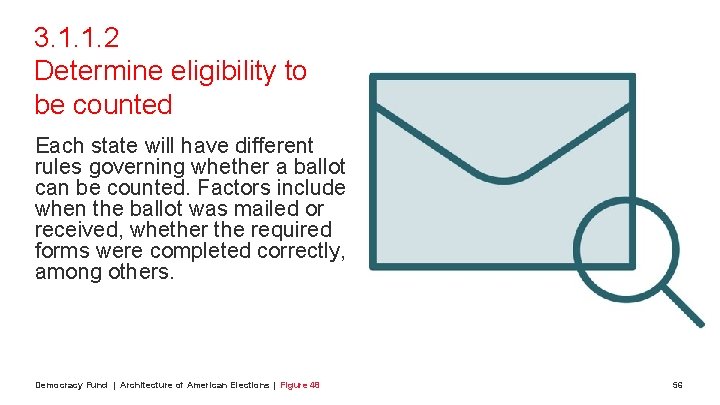 3.1.1.2
Determine eligibility to be counted

Each state will have different rules governing whether a ballot can be counted. Factors include when the ballot was mailed or received, whether the required forms were completed correctly, among others.

Democracy Fund | Architecture of American Elections | Figure 48

56